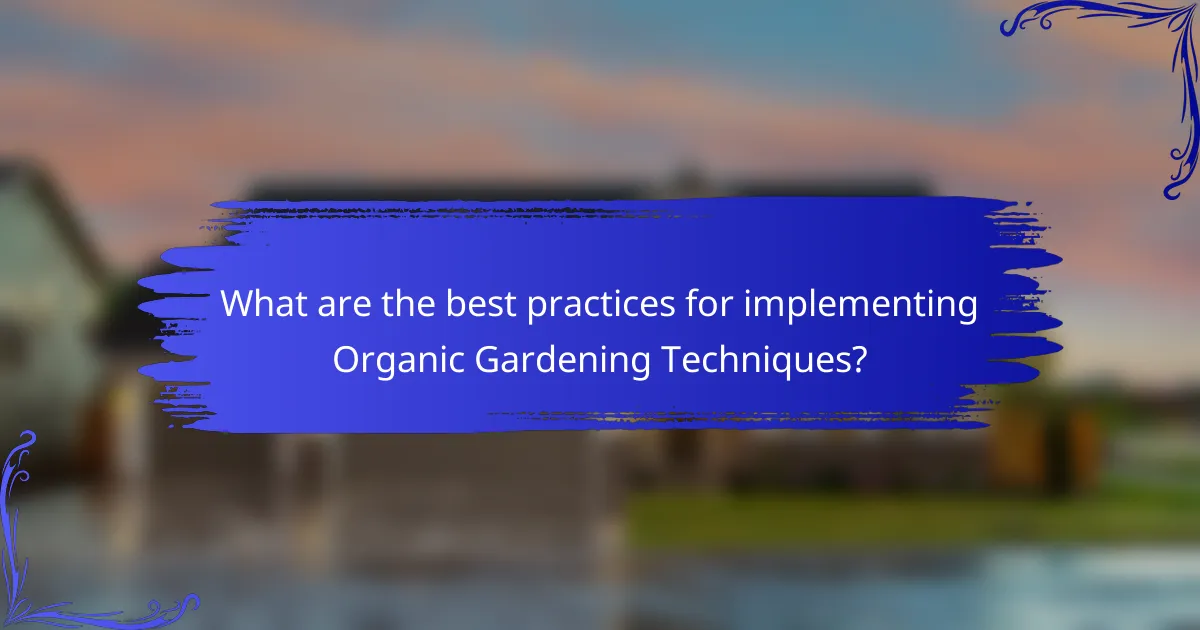 What are the best practices for implementing Organic Gardening Techniques?